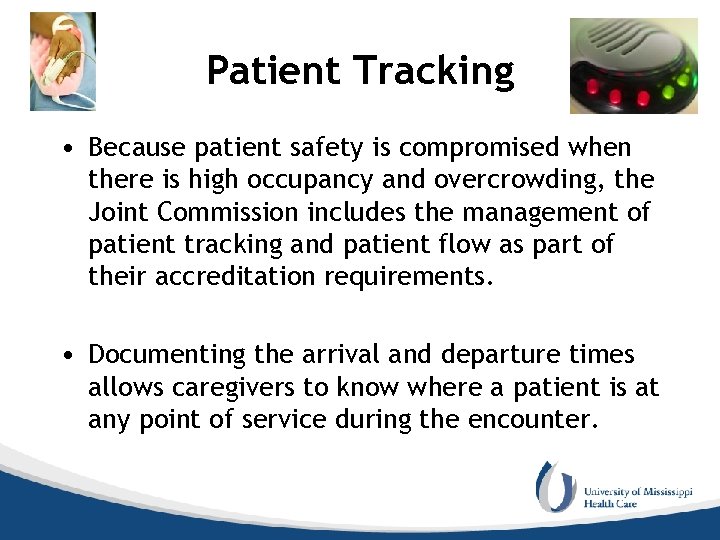 Patient Tracking

• Because patient safety is compromised when there is high occupancy and overcrowding, the Joint Commission includes the management of patient tracking and patient flow as part of their accreditation requirements.

• Documenting the arrival and departure times allows caregivers to know where a patient is at any point of service during the encounter.

University of Mississippi Health Care